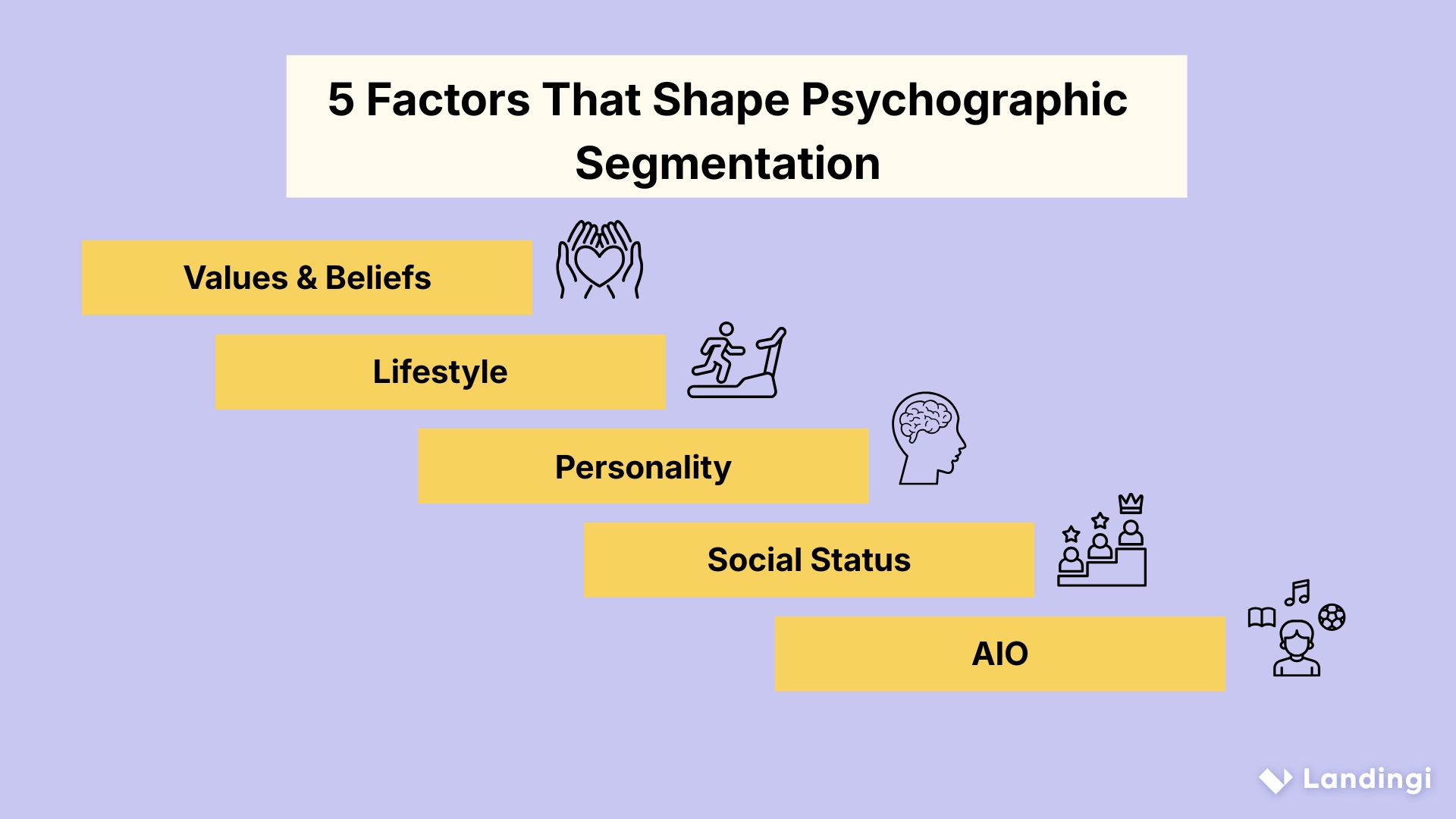 5 Factors That Shape Psychographic Segmentation

Values & Beliefs

Lifestyle

Personality

Social Status

AIO

Landingi